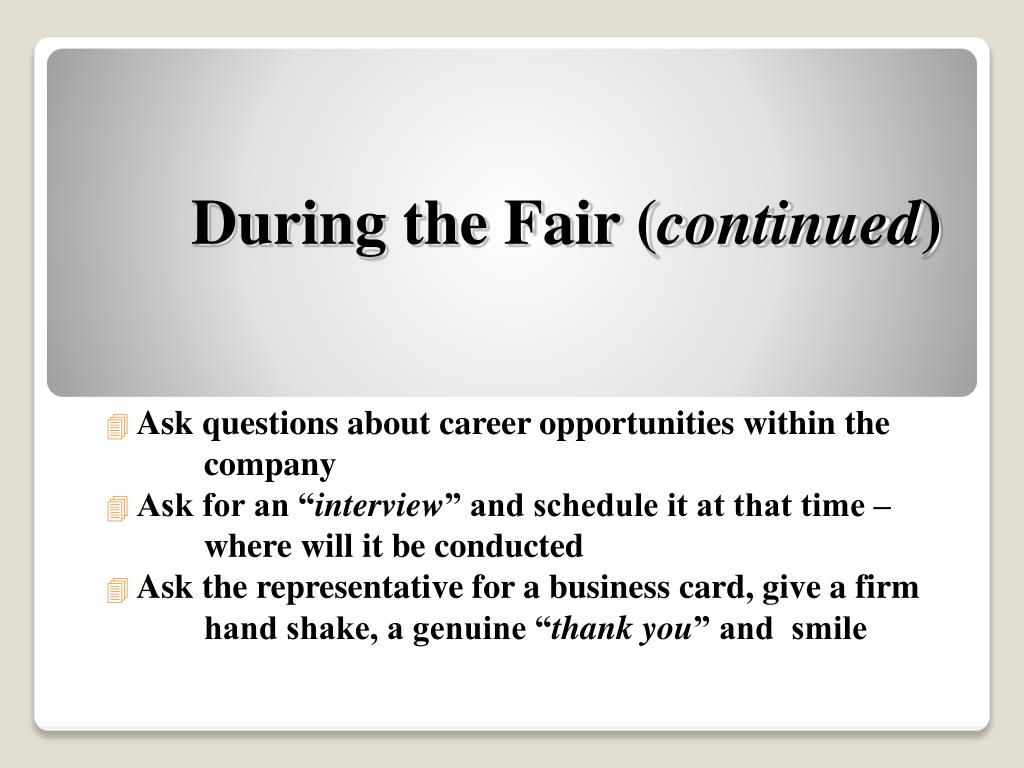 During the Fair (continued)

Ask questions about career opportunities within the company

Ask for an “interview” and schedule it at that time – where will it be conducted

Ask the representative for a business card, give a firm hand shake, a genuine “thank you” and smile